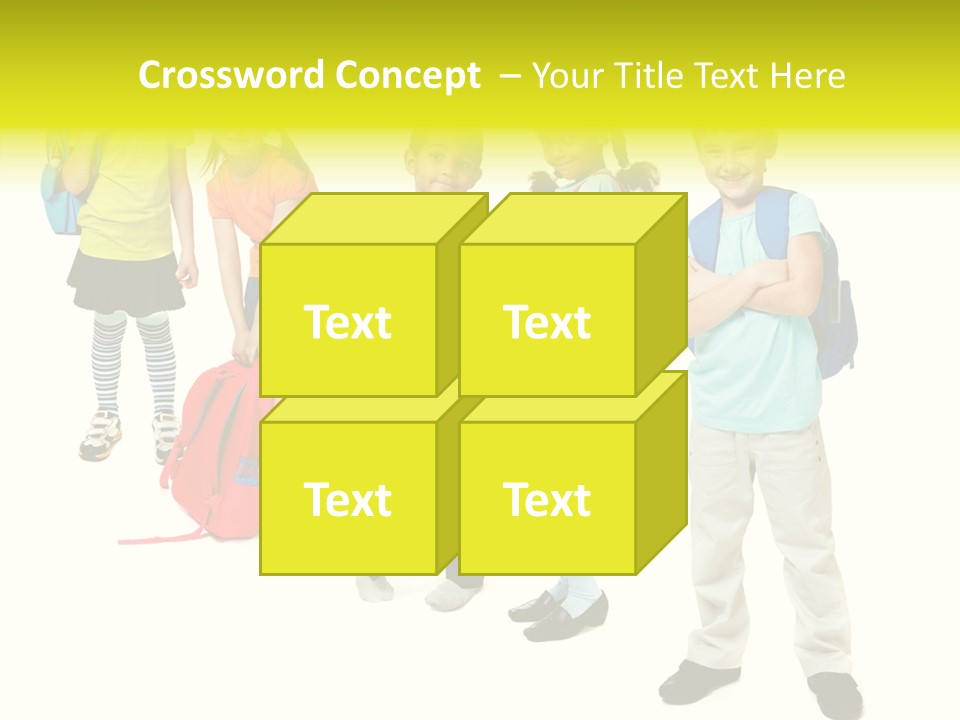 Crossword Concept – Your Title Text Here

Text

Text

Text

Text